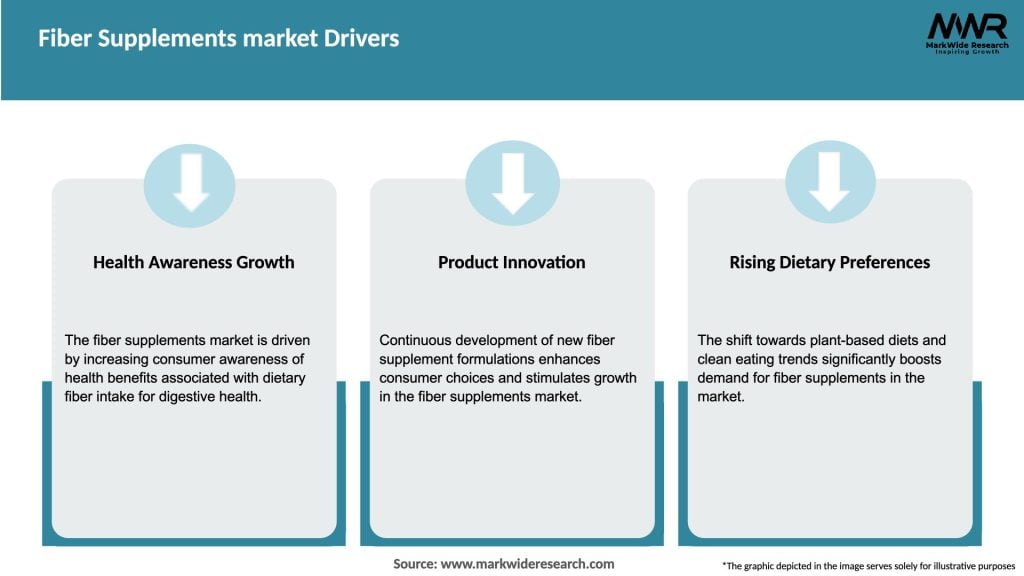 Fiber Supplements market Drivers

MWR
MarkWide Research
Inspiring Growth

Health Awareness Growth

The fiber supplements market is driven by increasing consumer awareness of health benefits associated with dietary fiber intake for digestive health.

Product Innovation

Continuous development of new fiber supplement formulations enhances consumer choices and stimulates growth in the fiber supplements market.

Rising Dietary Preferences

The shift towards plant-based diets and clean eating trends significantly boosts demand for fiber supplements in the market.

Source: www.markwideresearch.com

*The graphic depicted in the image serves solely for illustrative purposes